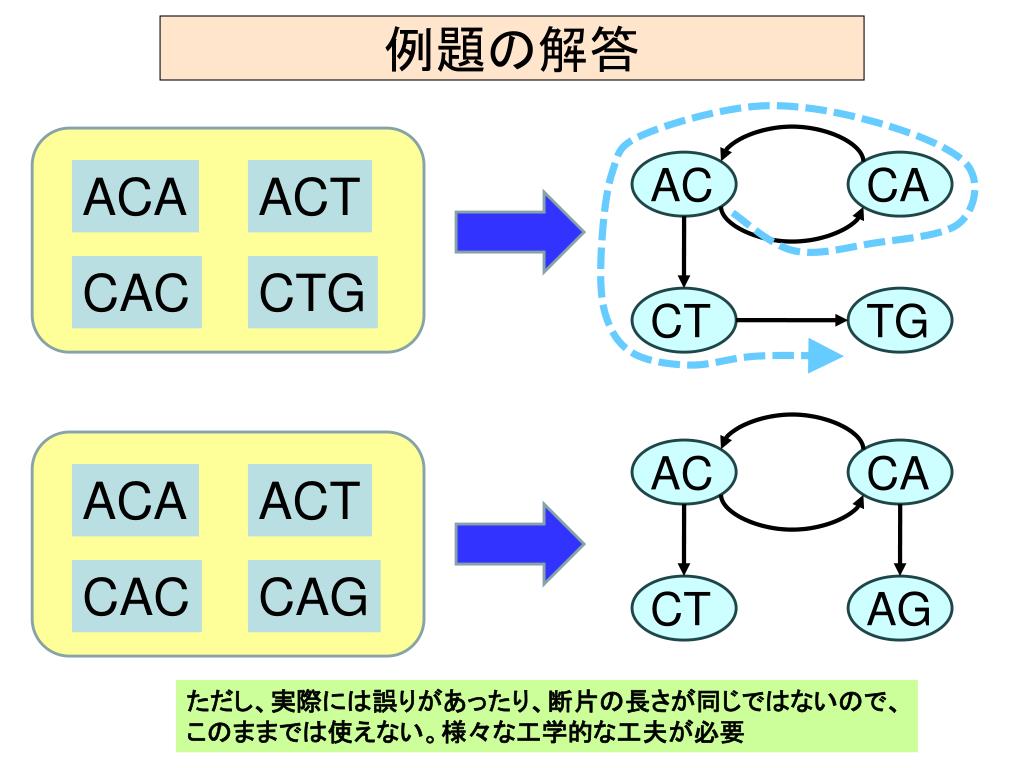 例題の解答

ACA
ACT
CAC
CTG

AC
CA
CT
TG

ACA
ACT
CAC
CAG

AC
CA
CT
AG

ただし、実際には誤りがあったり、断片の長さが同じではないので、このままでは使えない。様々な工学的な工夫が必要